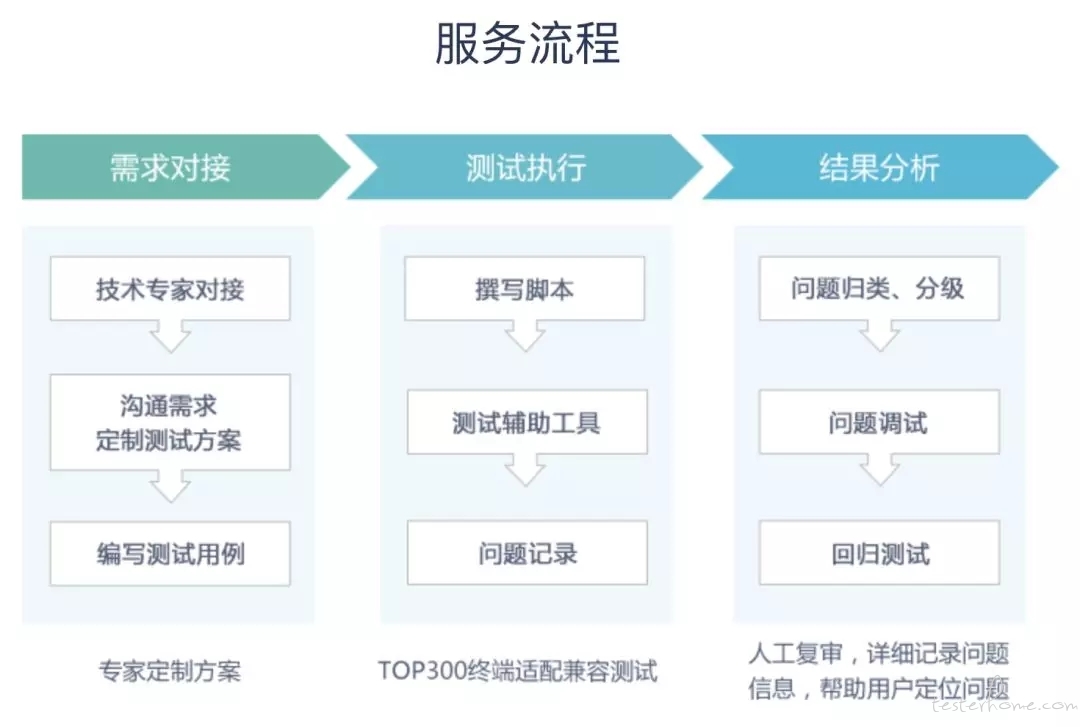 服务流程

需求对接

技术专家对接

沟通需求
定制测试方案

编写测试用例

专家定制方案

测试执行

撰写脚本

测试辅助工具

问题记录

TOP300终端适配兼容测试

结果分析

问题归类、分级

问题调试

回归测试

人工复审，详细记录问题信息，帮助用户定位问题

testerhome.com